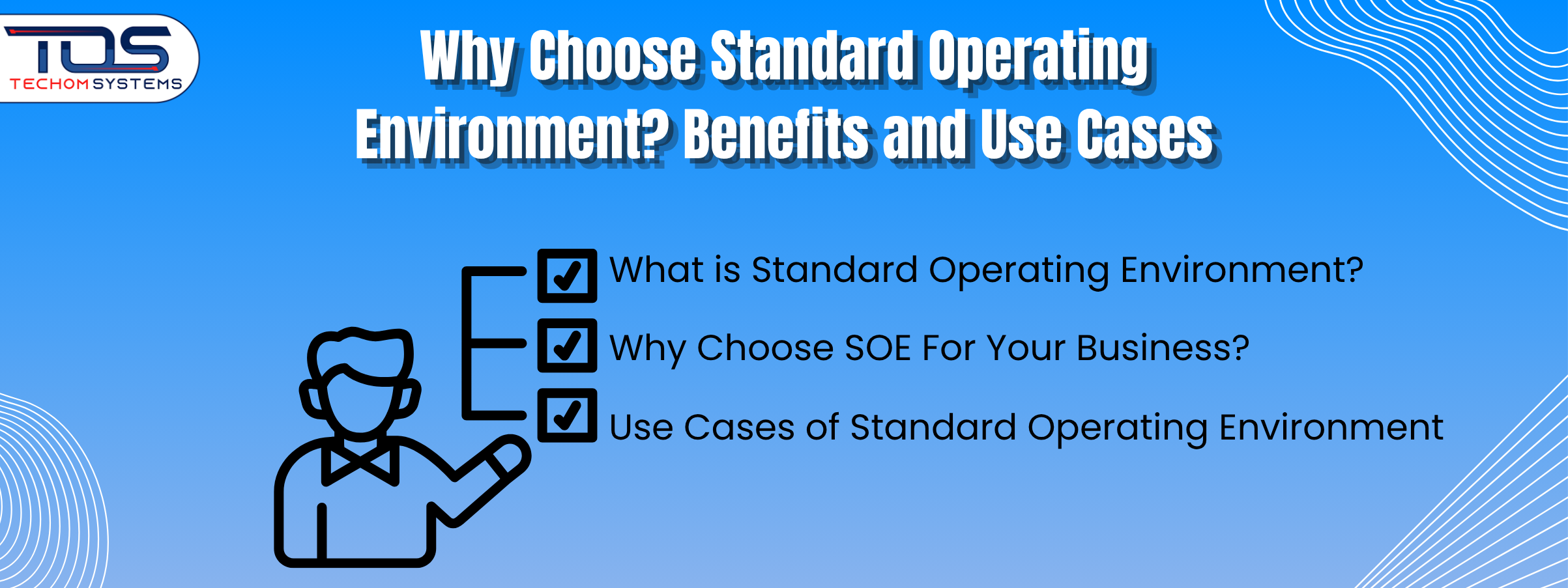 TOS
TECHOM SYSTEMS

Why Choose Standard Operating Environment? Benefits and Use Cases

What is Standard Operating Environment?

Why Choose SOE For Your Business?

Use Cases of Standard Operating Environment